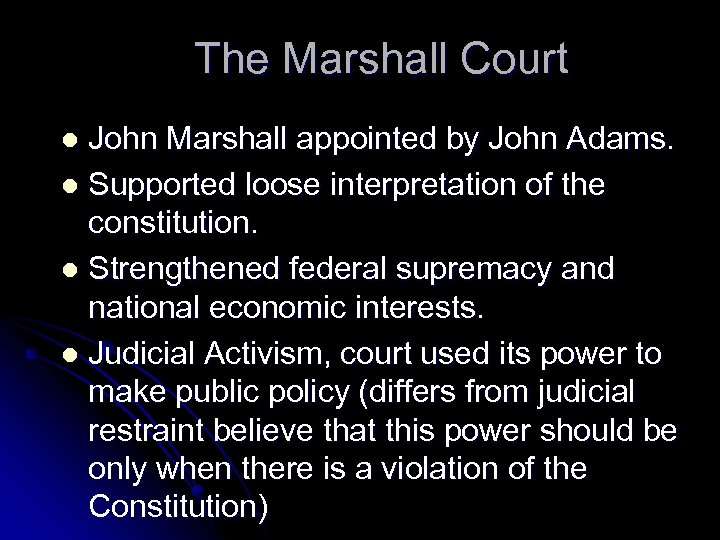 The Marshall Court

- John Marshall appointed by John Adams.
- Supported loose interpretation of the constitution.
- Strengthened federal supremacy and national economic interests.
- Judicial Activism, court used its power to make public policy (differs from judicial restraint believe that this power should be only when there is a violation of the Constitution)